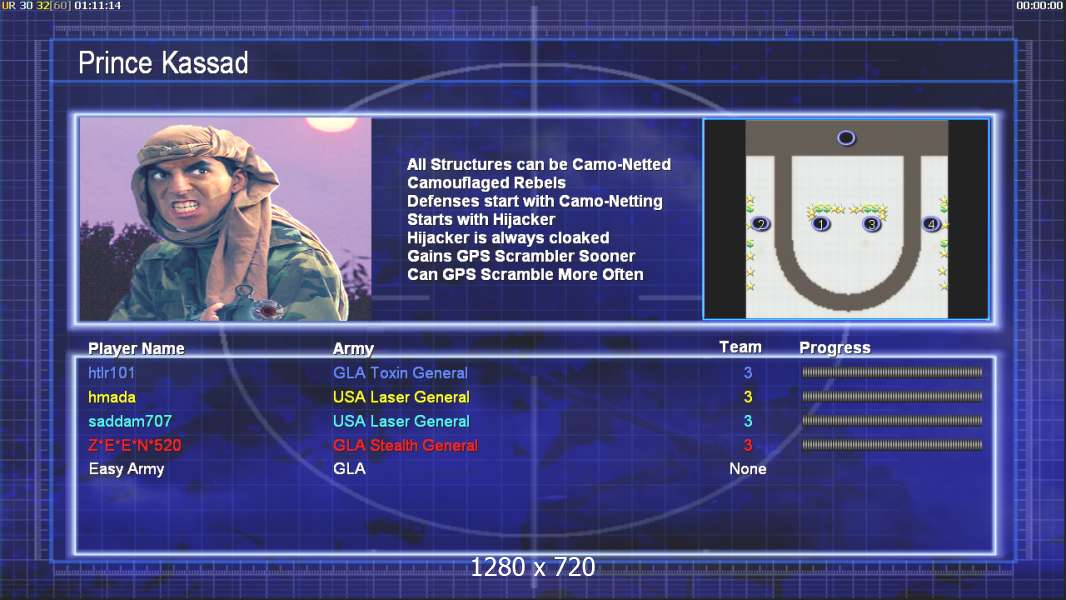 UR 30 32[60] 01:11:14

00:00:00

Prince Kassad

All Structures can be Camo-Netted
Camouflaged Rebels
Defenses start with Camo-Netting
Starts with Hijacker
Hijacker is always cloaked
Gains GPS Scrambler Sooner
Can GPS Scramble More Often

2 1 3 4

| Player Name | Army | Team | Progress |
|---|---|---|---|
| htlr101 | GLA Toxin General | 3 | |
| hmada | USA Laser General | 3 | |
| saddam707 | USA Laser General | 3 | |
| Z*E*E*N*520 | GLA Stealth General | 3 | |
| Easy Army | GLA | None | |

1280 x 720